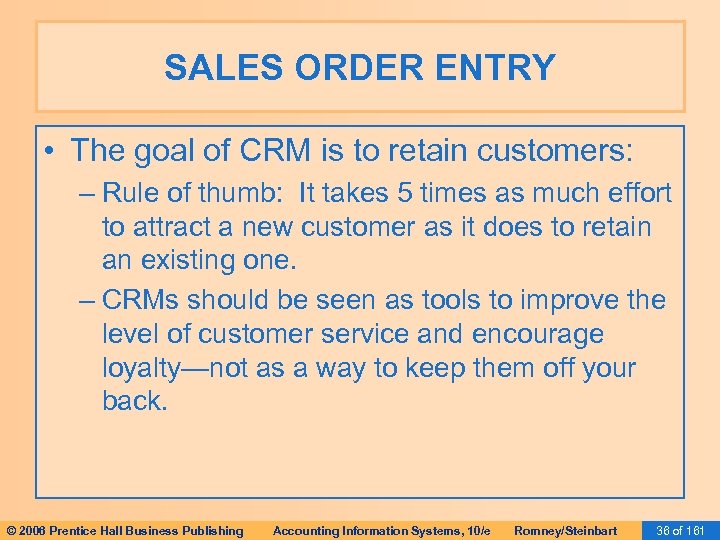 SALES ORDER ENTRY

• The goal of CRM is to retain customers:

– Rule of thumb: It takes 5 times as much effort to attract a new customer as it does to retain an existing one.

– CRMs should be seen as tools to improve the level of customer service and encourage loyalty—not as a way to keep them off your back.

© 2006 Prentice Hall Business Publishing Accounting Information Systems, 10/e Romney/Steinbart 36 of 161